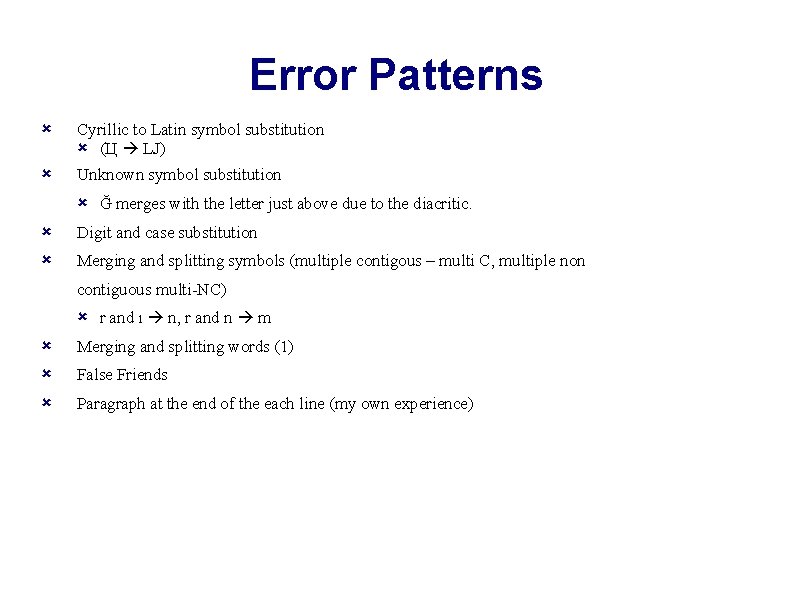 Error Patterns

Cyrillic to Latin symbol substitution

(Џ → LJ)

Unknown symbol substitution

Ğ merges with the letter just above due to the diacritic.

Digit and case substitution

Merging and splitting symbols (multiple contigous – multi C, multiple non contiguous multi-NC)

r and ı → n, r and n → m

Merging and splitting words (1)

False Friends

Paragraph at the end of the each line (my own experience)